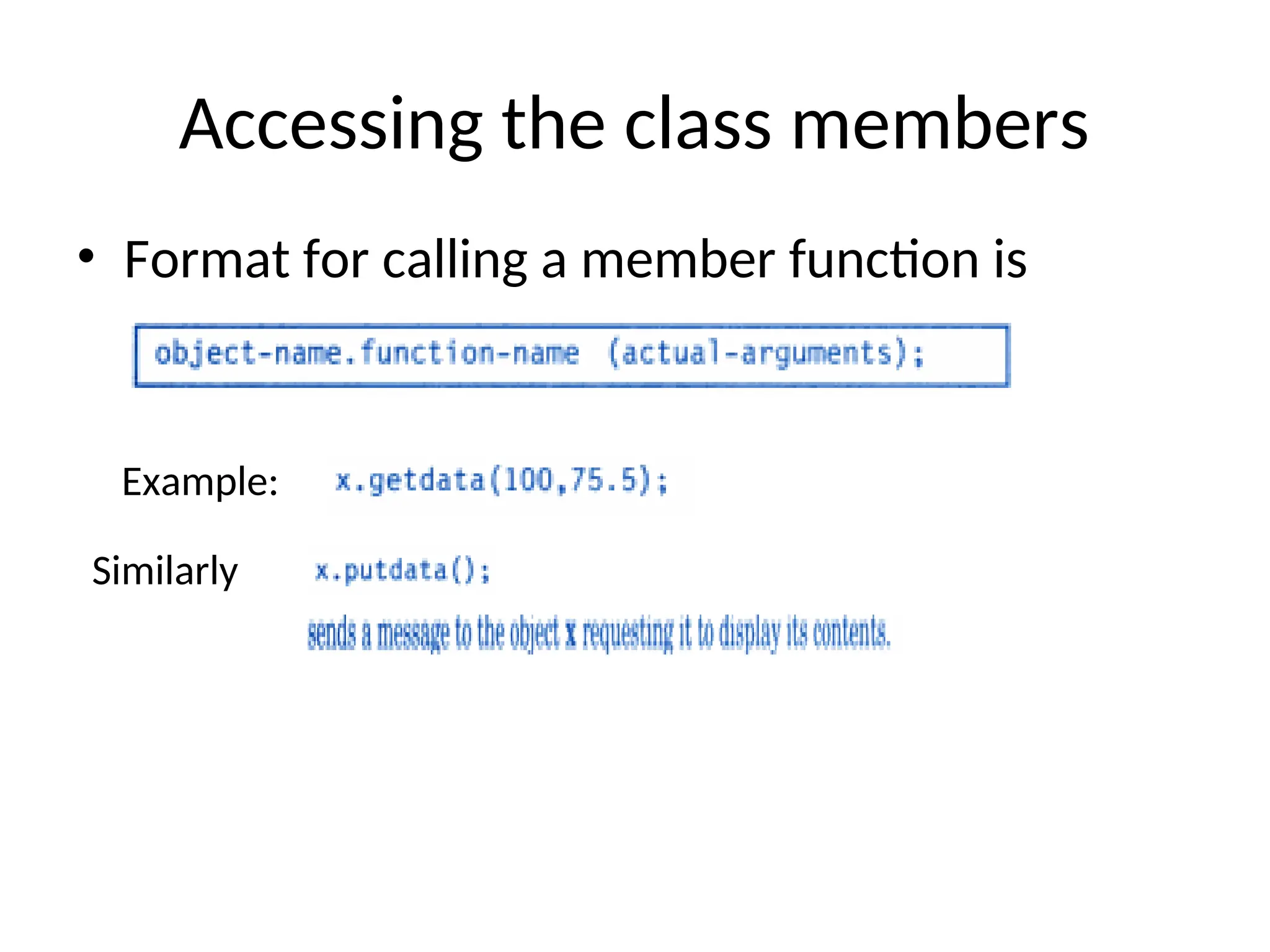 Accessing the class members

• Format for calling a member function is

object-name.function-name (actual-arguments);

Example: x.getdata(100,75.5);

Similarly x.putdata();

sends a message to the object x requesting it to display its contents.